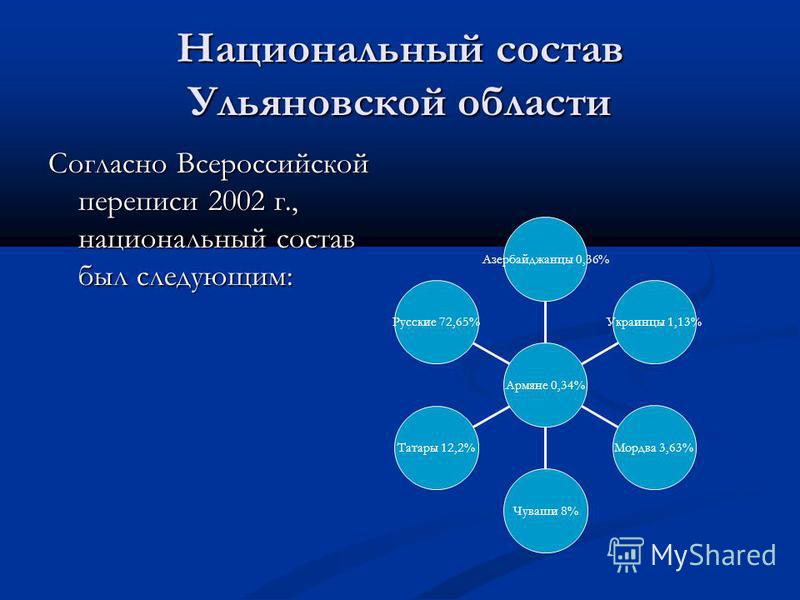 Национальный состав Ульяновской области

Согласно Всероссийской переписи 2002 г., национальный состав был следующим:

Азербайджанцы 0,36%

Русские 72,65%

Украинцы 1,13%

Армяне 0,34%

Татары 12,2%

Мордва 3,63%

Чуваши 8%

MyShared